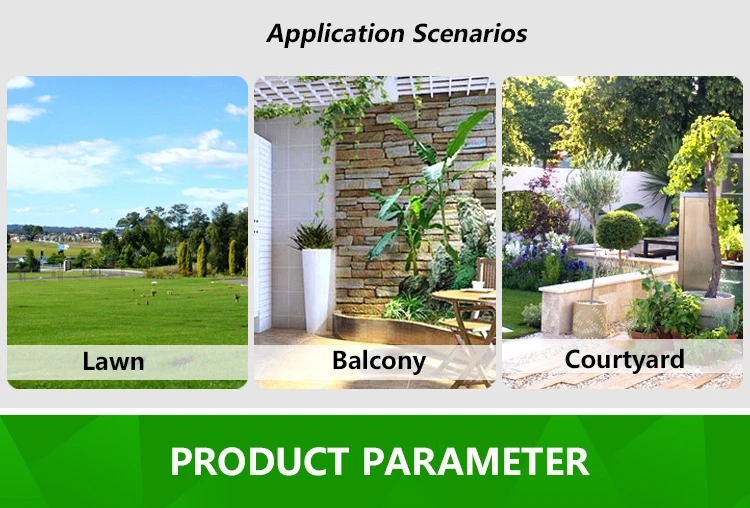 Application Scenarios

Lawn

Balcony

Courtyard

PRODUCT PARAMETER